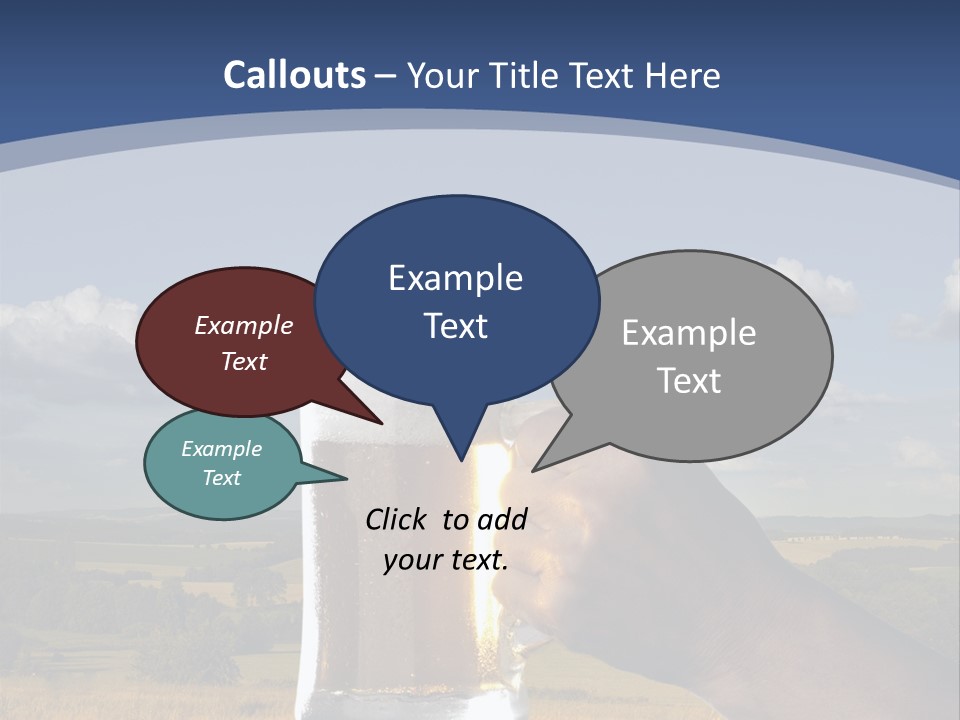 Callouts – Your Title Text Here

Example Text

Example Text

Example Text

Example Text

Click to add your text.